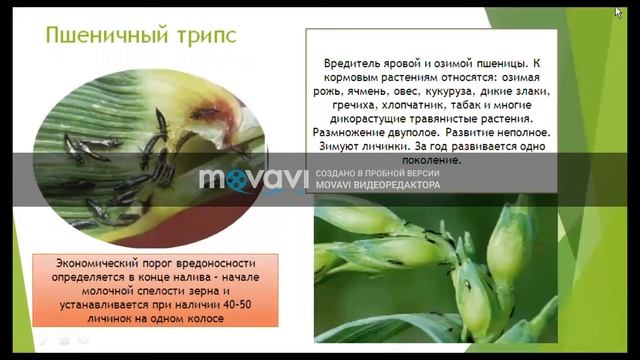 Пшеничный трипс

Вредитель яровой и озимой пшеницы. К кормовым растениям относятся: озимая рожь, ячмень, овес, кукуруза, дикие злаки, гречиха, хлопчатник, табак и многие дикорастущие травянистые растения. Размножение двуполое. Развитие неполное. Зимуют личинки. За год развивается одно поколение.

movavi

СОЗДАНО В ПРОБНОЙ ВЕРСИИ
MOVAVI ВИДЕОРЕДАКТОРА

Экономический порог вредоносности определяется в конце налива - начале молочной спелости зерна и устанавливается при наличии 40-50 личинок на одном колосе